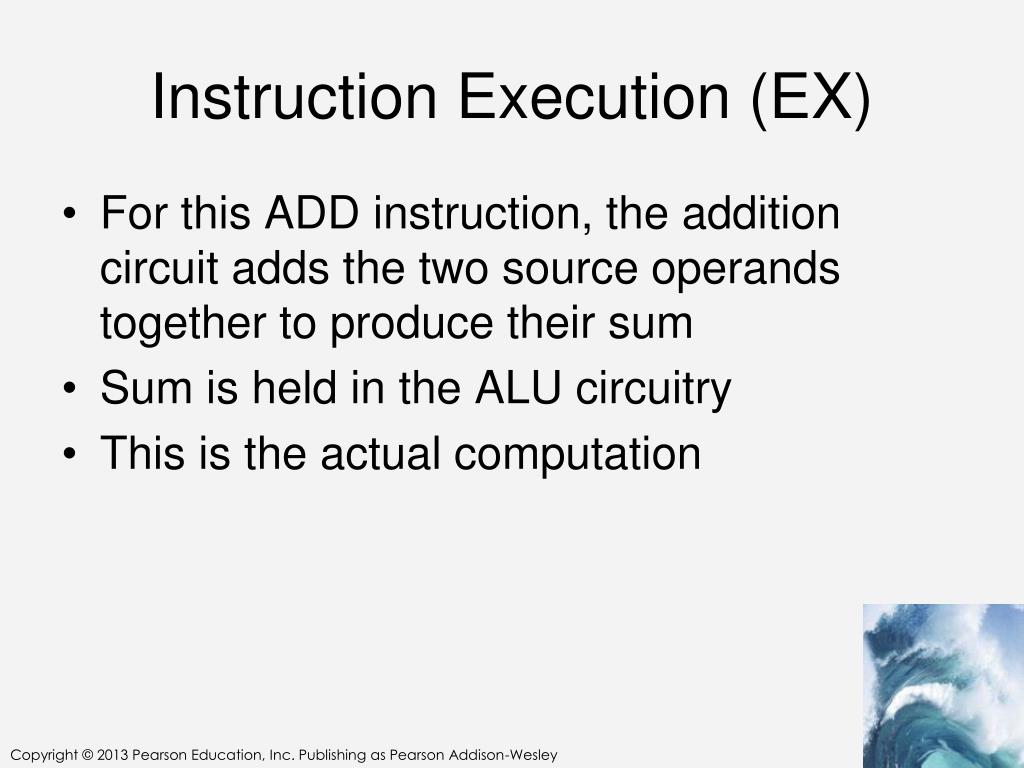 Instruction Execution (EX)

• For this ADD instruction, the addition circuit adds the two source operands together to produce their sum
• Sum is held in the ALU circuitry
• This is the actual computation

Copyright © 2013 Pearson Education, Inc. Publishing as Pearson Addison-Wesley